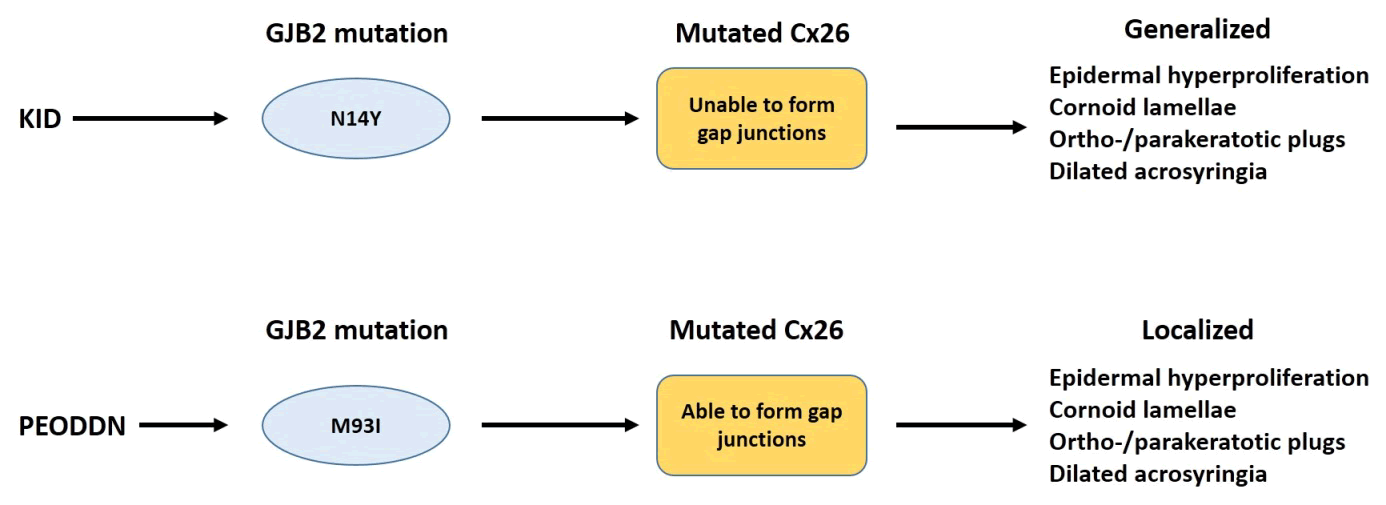 GJB2 mutation

Mutated Cx26

Generalized

KID

N14Y

Unable to form gap junctions

Epidermal hyperproliferation
Cornoid lamellae
Ortho-/parakeratotic plugs
Dilated acrosyringia

GJB2 mutation

Mutated Cx26

Localized

PEODDN

M93I

Able to form gap junctions

Epidermal hyperproliferation
Cornoid lamellae
Ortho-/parakeratotic plugs
Dilated acrosyringia